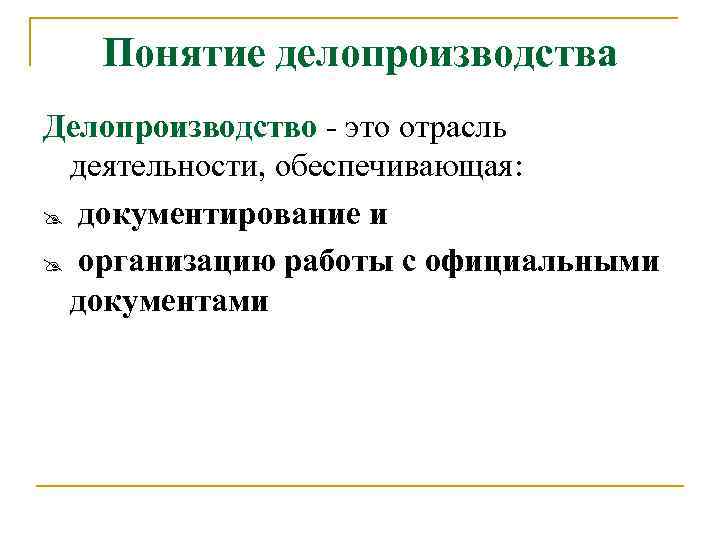 Понятие делопроизводства

Делопроизводство - это отрасль деятельности, обеспечивающая:

документирование и

организацию работы с официальными документами